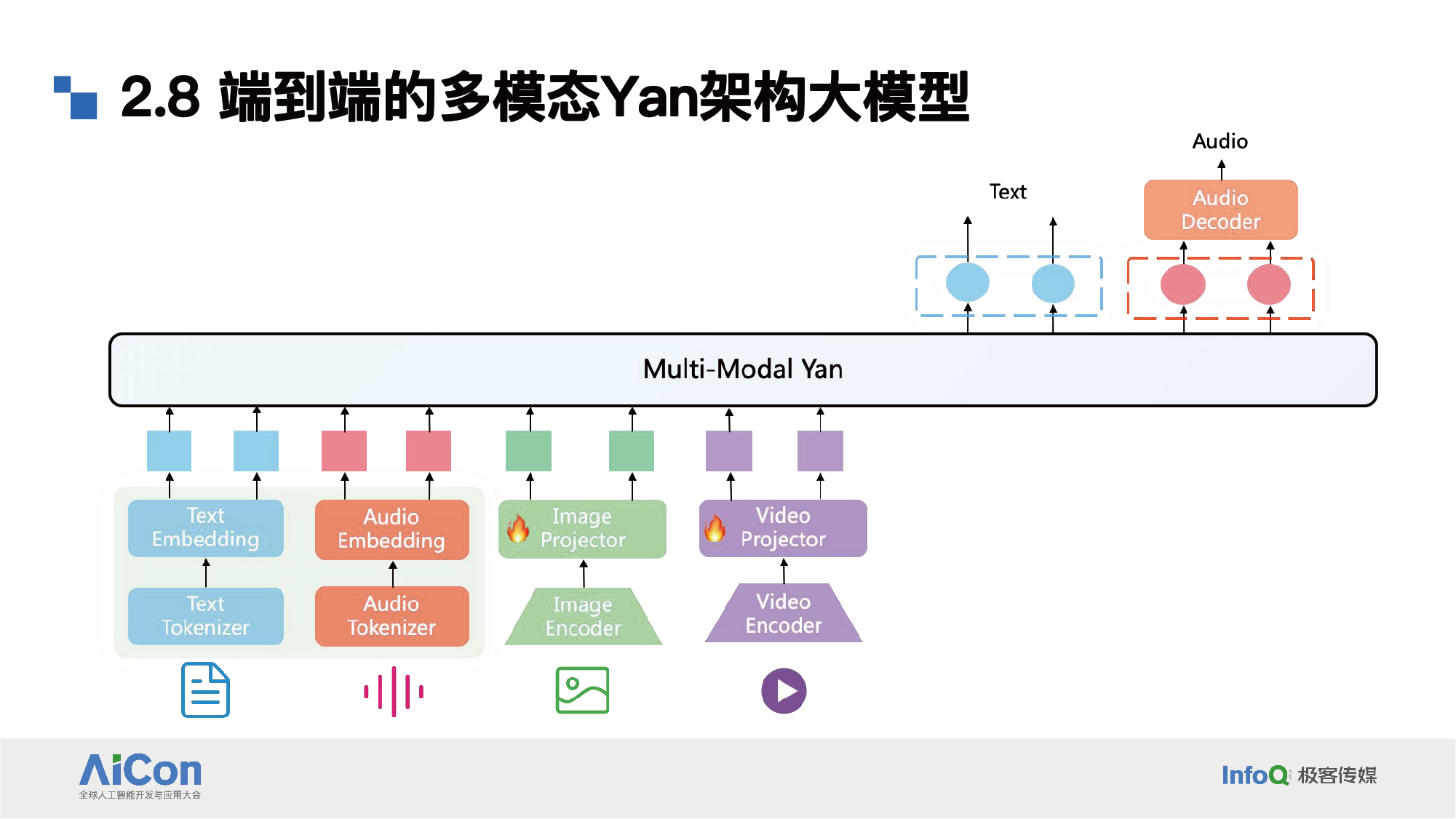 2.8 端到端的多模态Yan架构大模型

Audio

Text

Audio Decoder

Multi-Modal Yan

Text Embedding

Audio Embedding

Image Projector

Video Projector

Text Tokenizer

Audio Tokenizer

Image Encoder

Video Encoder

AiCon
全球人工智能开发与应用大会

InfoQ 极客传媒